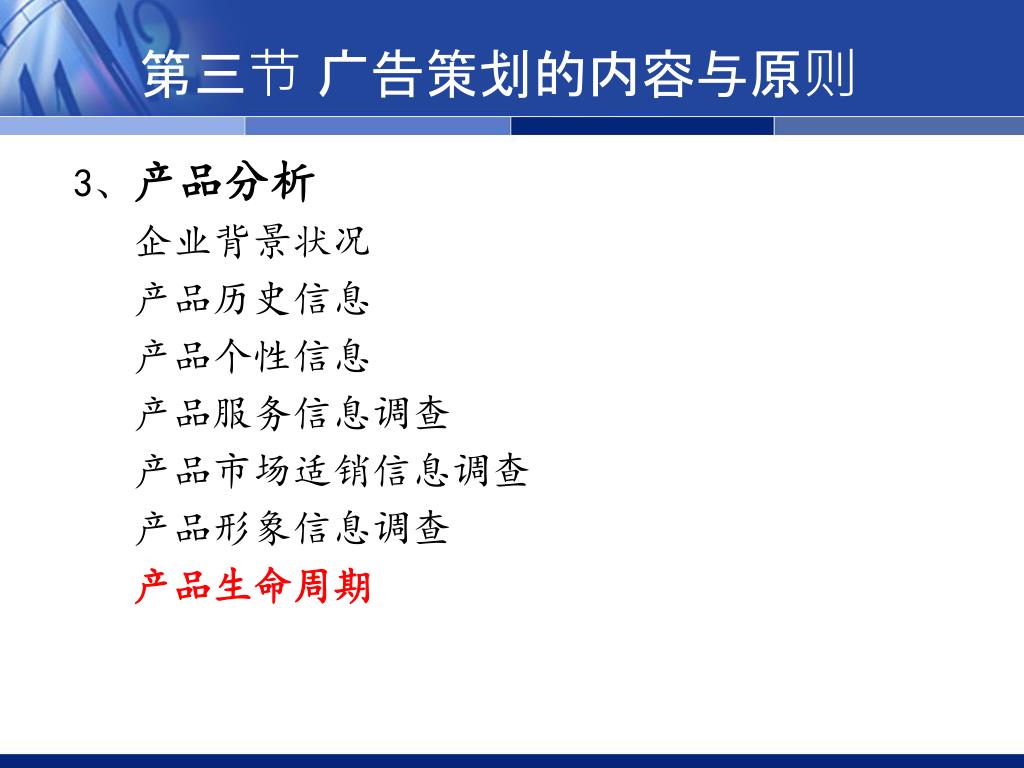 第三节 广告策划的内容与原则

3、产品分析

企业背景状况

产品历史信息

产品个性信息

产品服务信息调查

产品市场适销信息调查

产品形象信息调查

产品生命周期